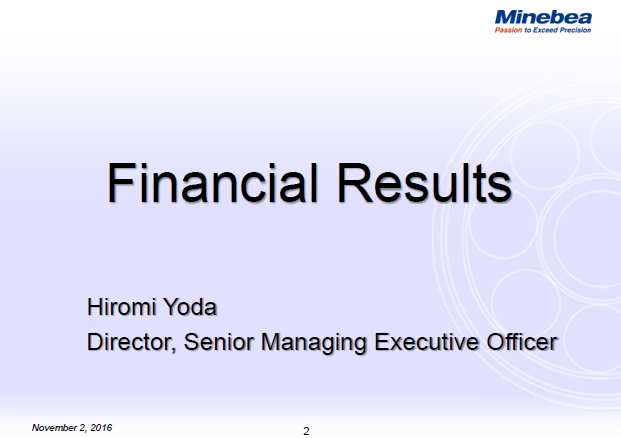 Minebea
Passion to Exceed Precision

Financial Results

Hiromi Yoda
Director, Senior Managing Executive Officer

November 2, 2016

2